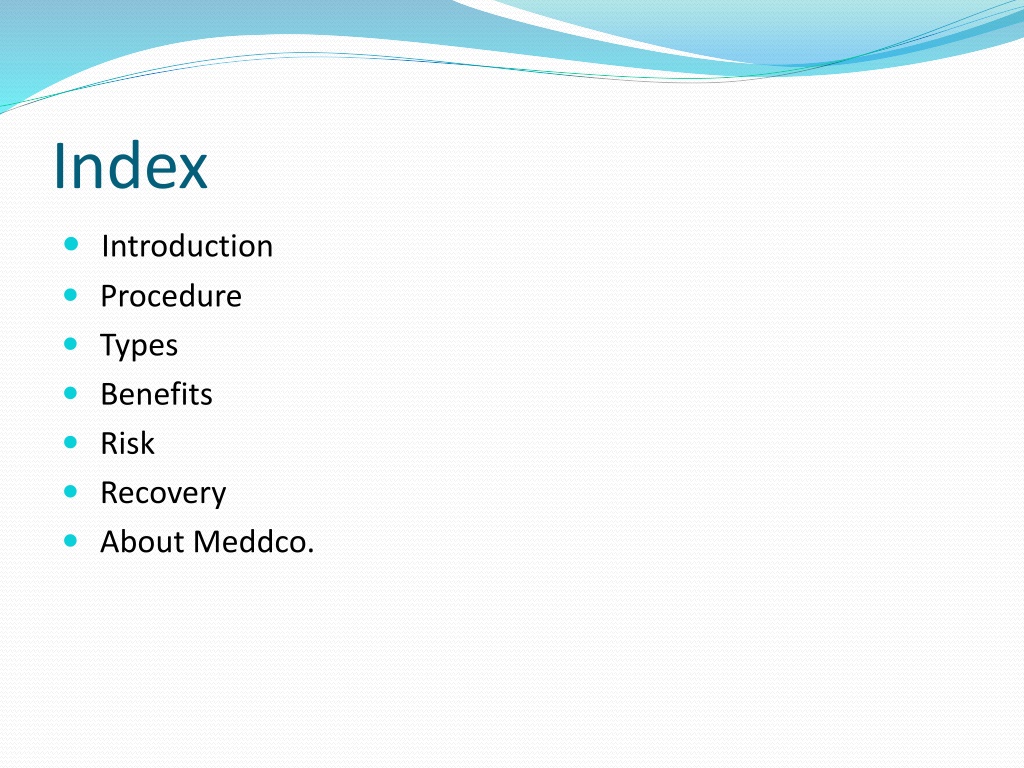 Index

- Introduction
- Procedure
- Types
- Benefits
- Risk
- Recovery
- About Meddco.